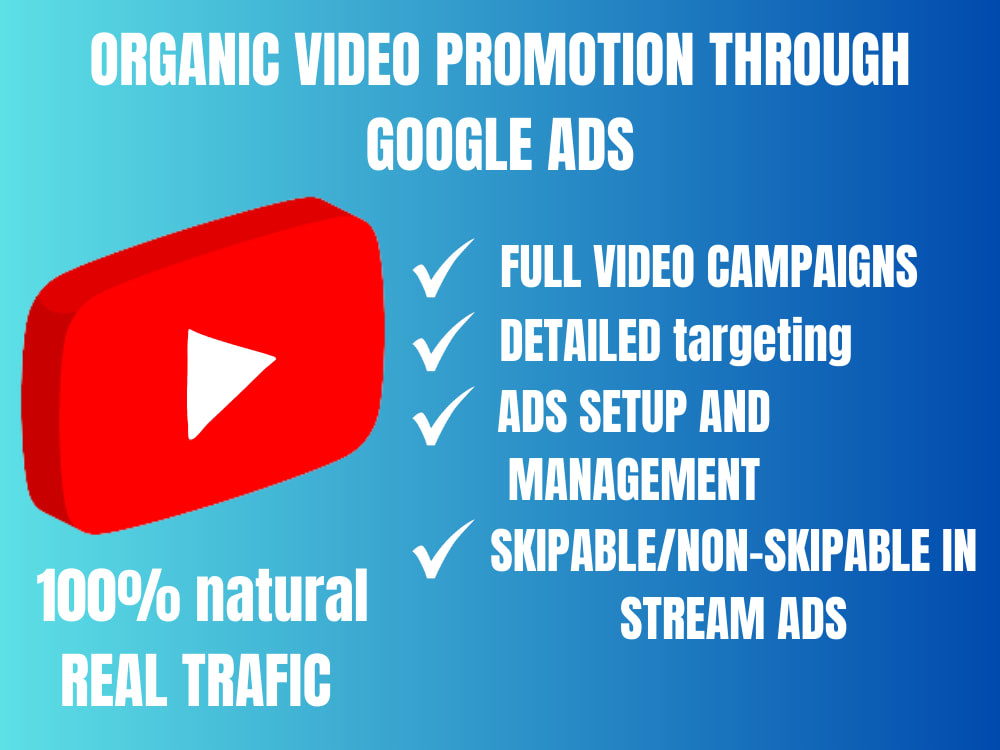 ORGANIC VIDEO PROMOTION THROUGH GOOGLE ADS

✓ FULL VIDEO CAMPAIGNS
✓ DETAILED targeting
✓ ADS SETUP AND MANAGEMENT
✓ SKIPABLE/NON-SKIPABLE IN STREAM ADS

100% natural REAL TRAFIC